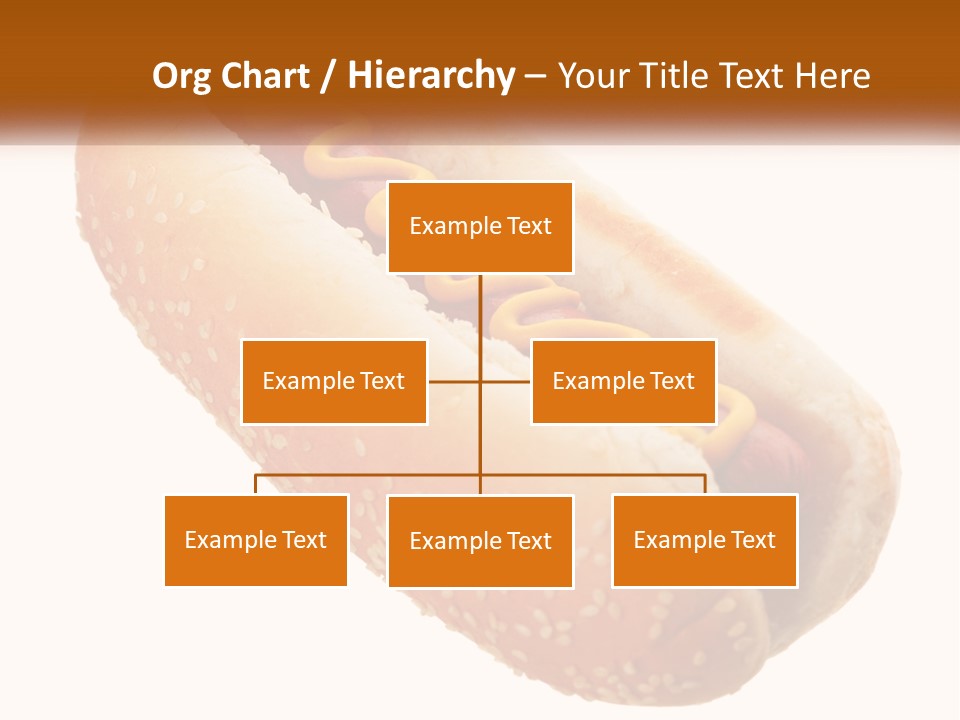 Org Chart / Hierarchy – Your Title Text Here

Example Text

Example Text

Example Text

Example Text

Example Text

Example Text